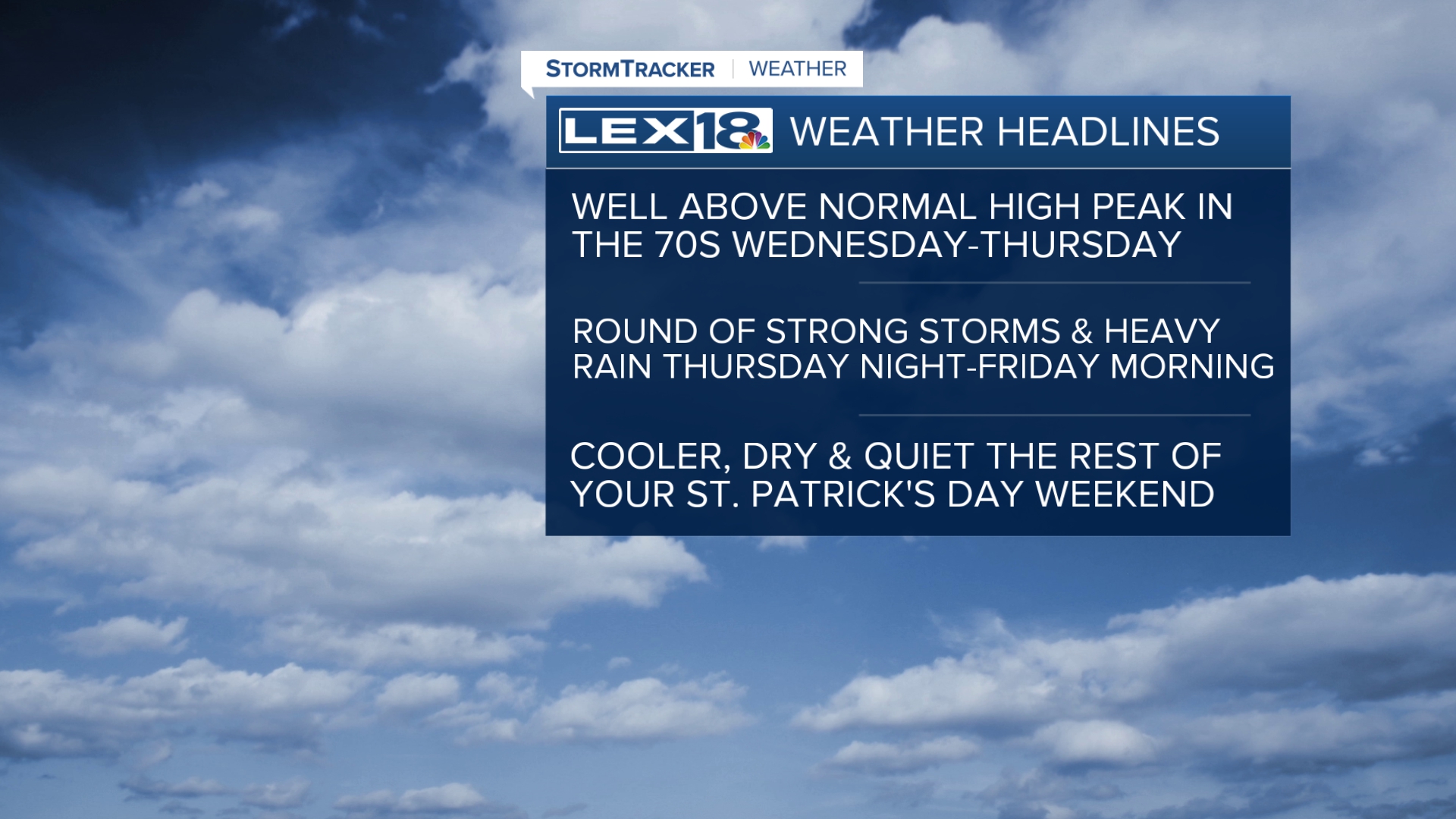 STORMTRACKER | WEATHER

LEX18 WEATHER HEADLINES

WELL ABOVE NORMAL HIGH PEAK IN THE 70S WEDNESDAY-THURSDAY

ROUND OF STRONG STORMS & HEAVY RAIN THURSDAY NIGHT-FRIDAY MORNING

COOLER, DRY & QUIET THE REST OF YOUR ST. PATRICK'S DAY WEEKEND